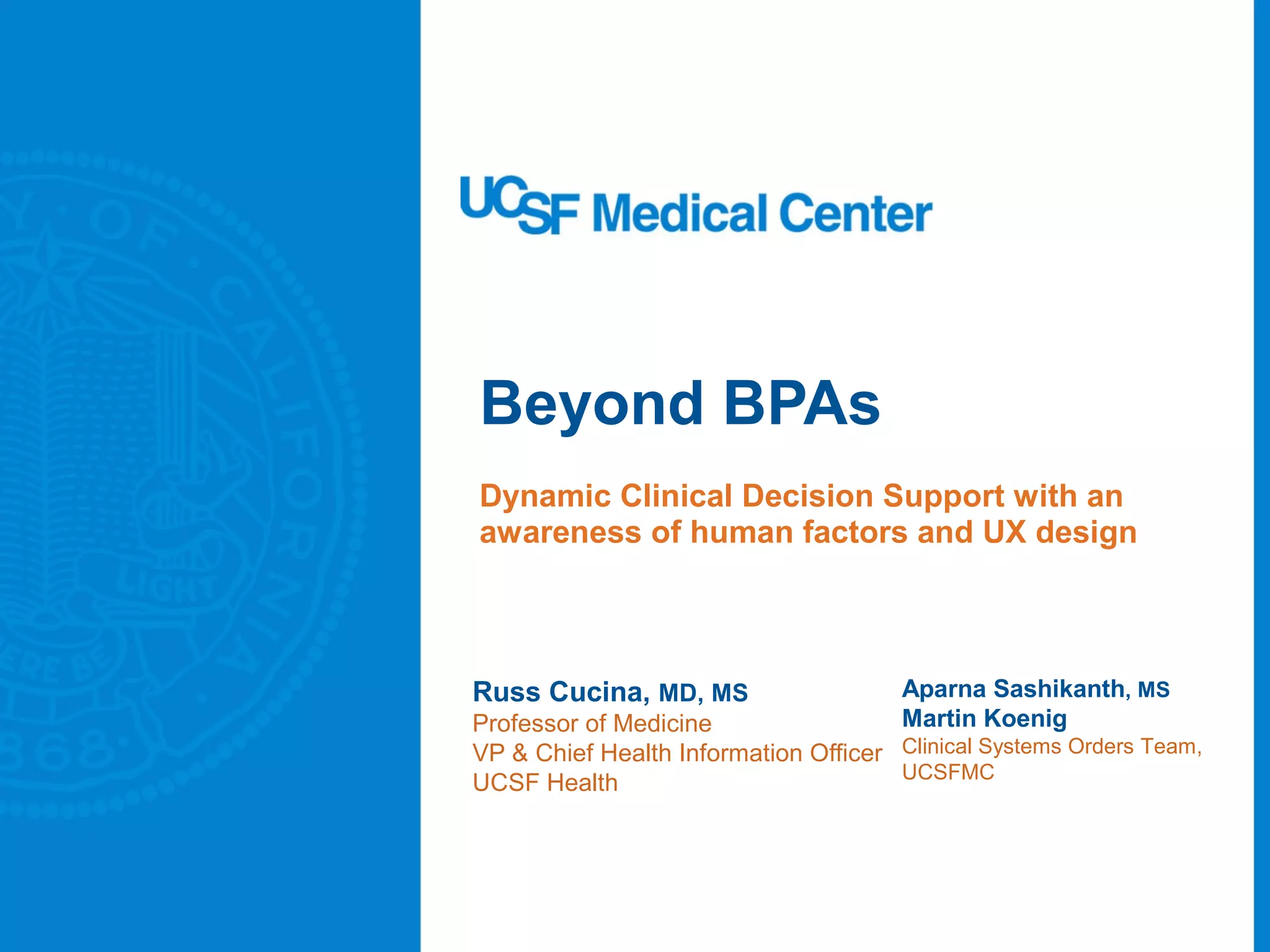 UCSF Medical Center

Beyond BPAs

Dynamic Clinical Decision Support with an awareness of human factors and UX design

Russ Cucina, MD, MS
Professor of Medicine
VP & Chief Health Information Officer
UCSF Health

Aparna Sashikanth, MS
Martin Koenig
Clinical Systems Orders Team, UCSFMC